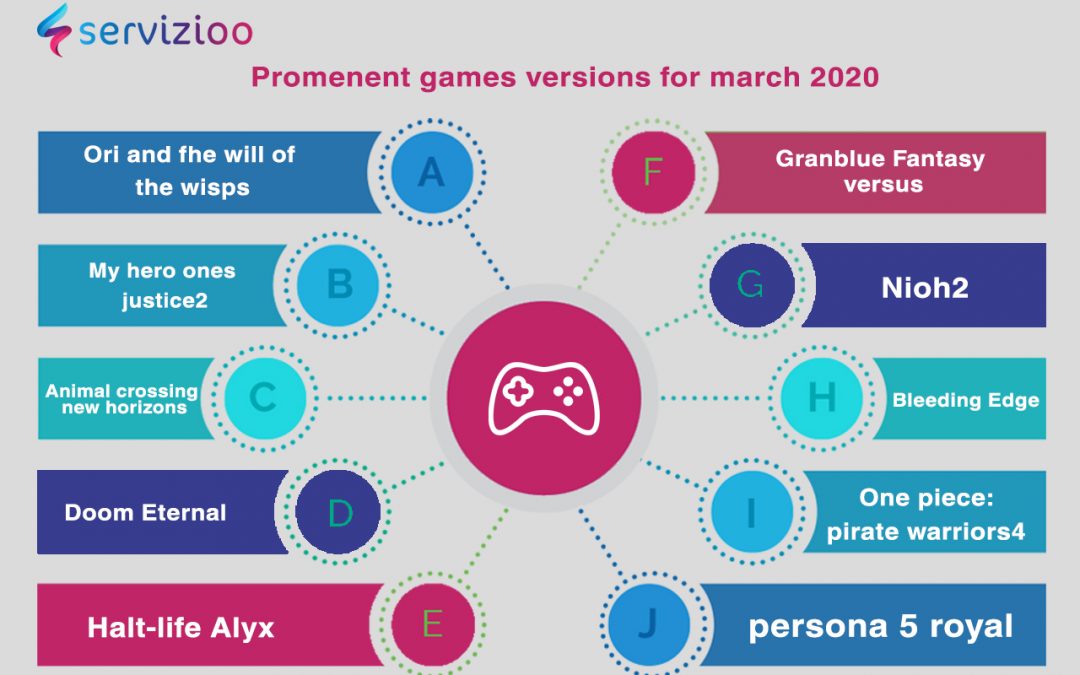 servizioo

Promenent games versions for march 2020

Ori and fhe will of the wisps

A

My hero ones justice2

B

Animal crossing new horizons

C

Doom Eternal

D

Halt-life Alyx

E

F

Granblue Fantasy versus

G

Nioh2

H

Bleeding Edge

I

One piece: pirate warriors4

J

persona 5 royal